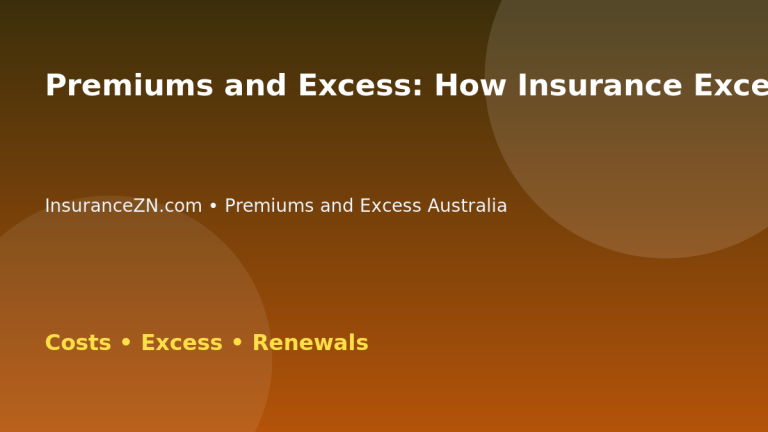 Premiums and Excess: How Insurance Exce

InsuranceZN.com • Premiums and Excess Australia

Costs • Excess • Renewals